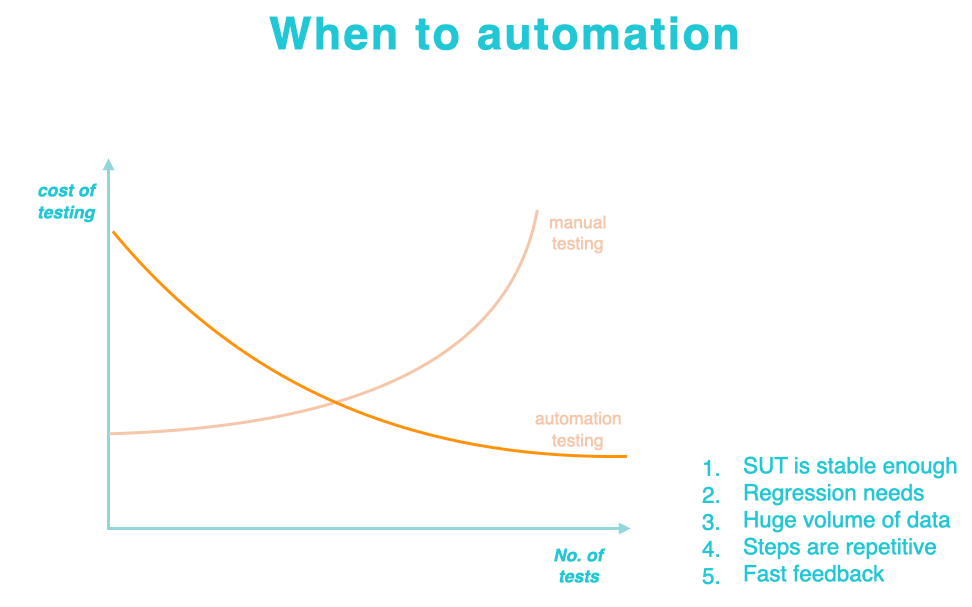 When to automation

cost of testing

manual testing

automation testing

No. of tests

1. SUT is stable enough
2. Regression needs
3. Huge volume of data
4. Steps are repetitive
5. Fast feedback